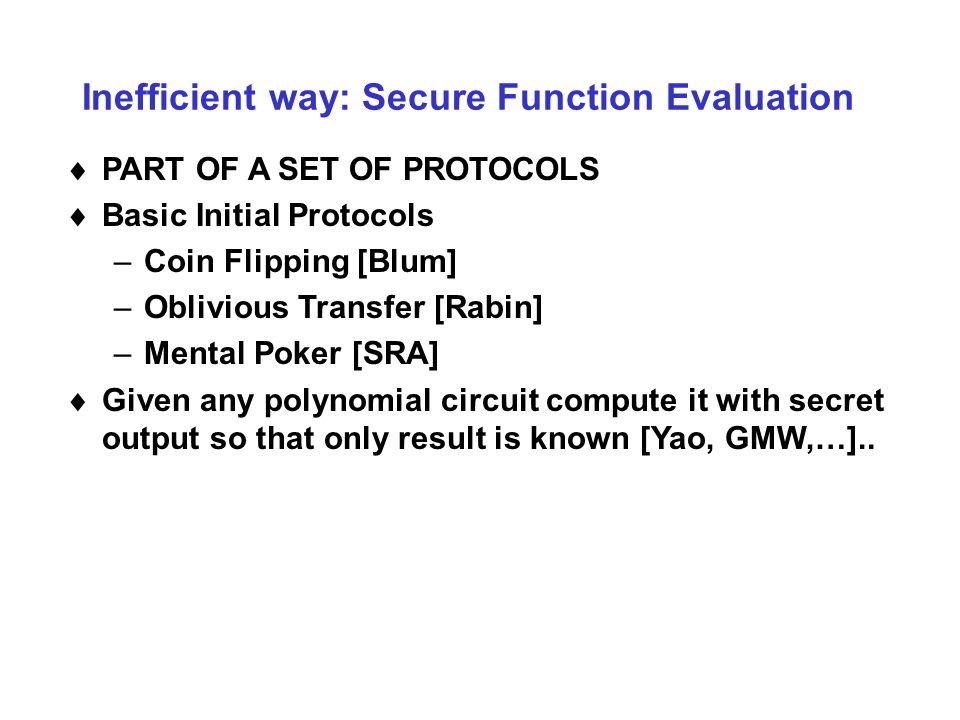 Inefficient way: Secure Function Evaluation

♦ PART OF A SET OF PROTOCOLS
♦ Basic Initial Protocols
– Coin Flipping [Blum]
– Oblivious Transfer [Rabin]
– Mental Poker [SRA]
♦ Given any polynomial circuit compute it with secret output so that only result is known [Yao, GMW,…]..